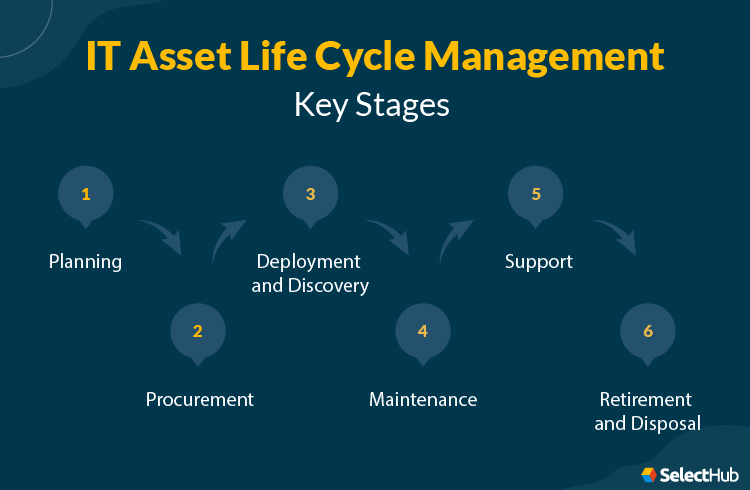 IT Asset Life Cycle Management
Key Stages

1
Planning

2
Procurement

3
Deployment and Discovery

4
Maintenance

5
Support

6
Retirement and Disposal

SelectHub